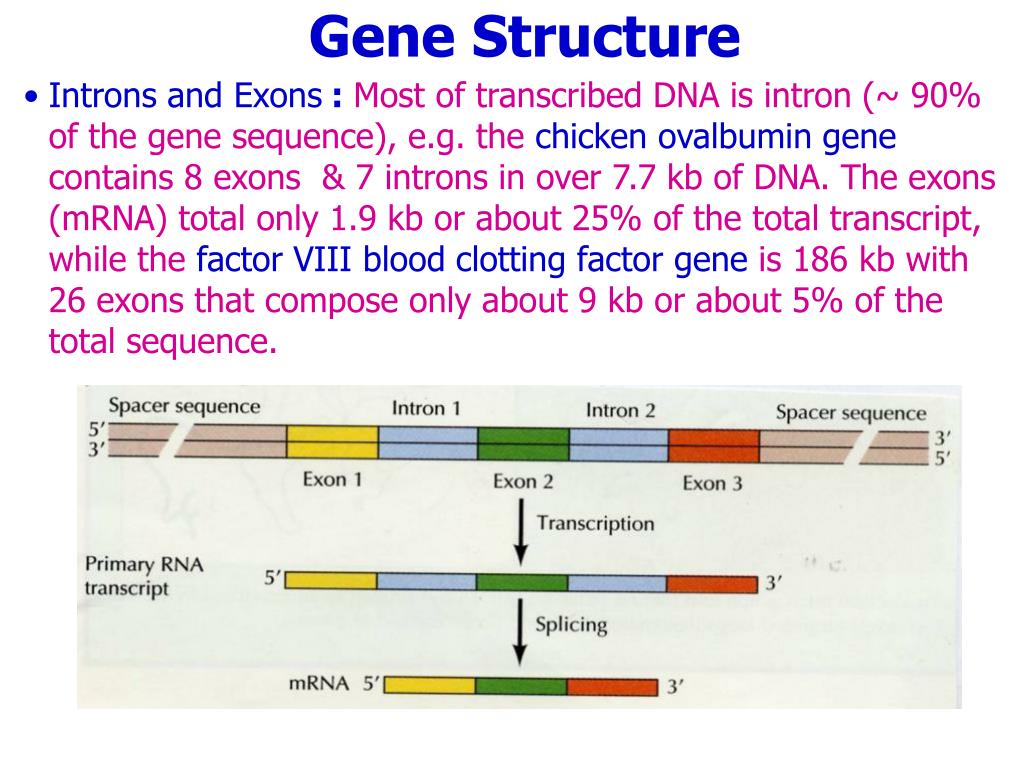 Gene Structure

• Introns and Exons : Most of transcribed DNA is intron (~ 90% of the gene sequence), e.g. the chicken ovalbumin gene contains 8 exons & 7 introns in over 7.7 kb of DNA. The exons (mRNA) total only 1.9 kb or about 25% of the total transcript, while the factor VIII blood clotting factor gene is 186 kb with 26 exons that compose only about 9 kb or about 5% of the total sequence.

Spacer sequence
Intron 1
Intron 2
Spacer sequence
5′
3′
3′
5′
Exon 1
Exon 2
Exon 3
Transcription
Primary RNA transcript
5′
3′
Splicing
mRNA 5′
3′